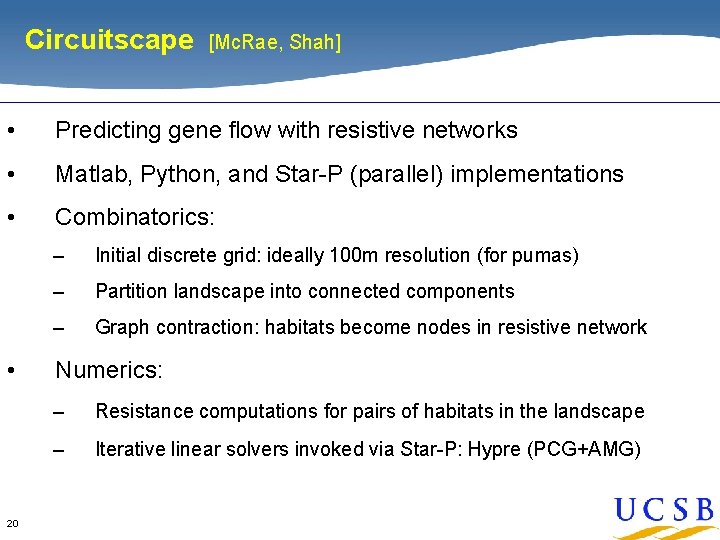 Circuitscape [McRae, Shah]

• Predicting gene flow with resistive networks

• Matlab, Python, and Star-P (parallel) implementations

• Combinatorics:

– Initial discrete grid: ideally 100m resolution (for pumas)

– Partition landscape into connected components

– Graph contraction: habitats become nodes in resistive network

• Numerics:

– Resistance computations for pairs of habitats in the landscape

– Iterative linear solvers invoked via Star-P: Hypre (PCG+AMG)

20

UCSB